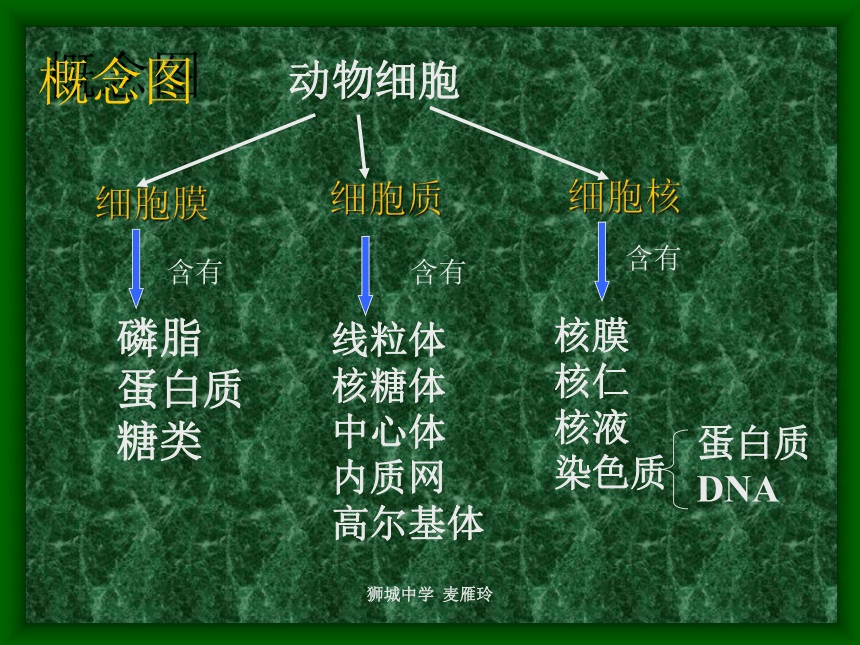 概念图

动物细胞

细胞膜

含有

磷脂
蛋白质
糖类

细胞质

含有

线粒体
核糖体
中心体
内质网
高尔基体

细胞核

含有

核膜
核仁
核液
染色质

蛋白质
DNA

狮城中学 麦雁玲